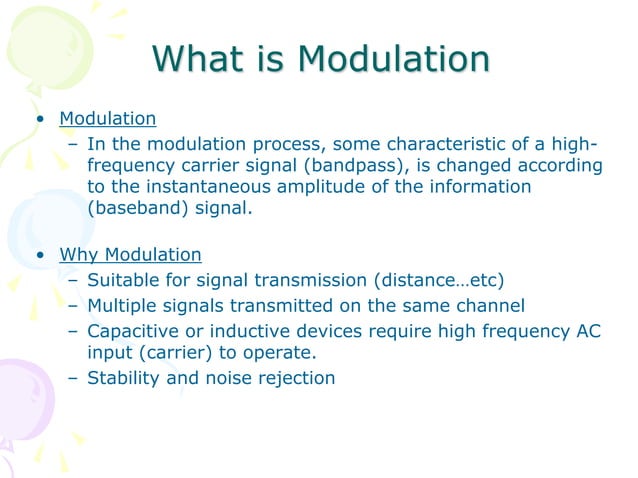 What is Modulation

• Modulation
 – In the modulation process, some characteristic of a high-frequency carrier signal (bandpass), is changed according to the instantaneous amplitude of the information (baseband) signal.

• Why Modulation
 – Suitable for signal transmission (distance…etc)
 – Multiple signals transmitted on the same channel
 – Capacitive or inductive devices require high frequency AC input (carrier) to operate.
 – Stability and noise rejection